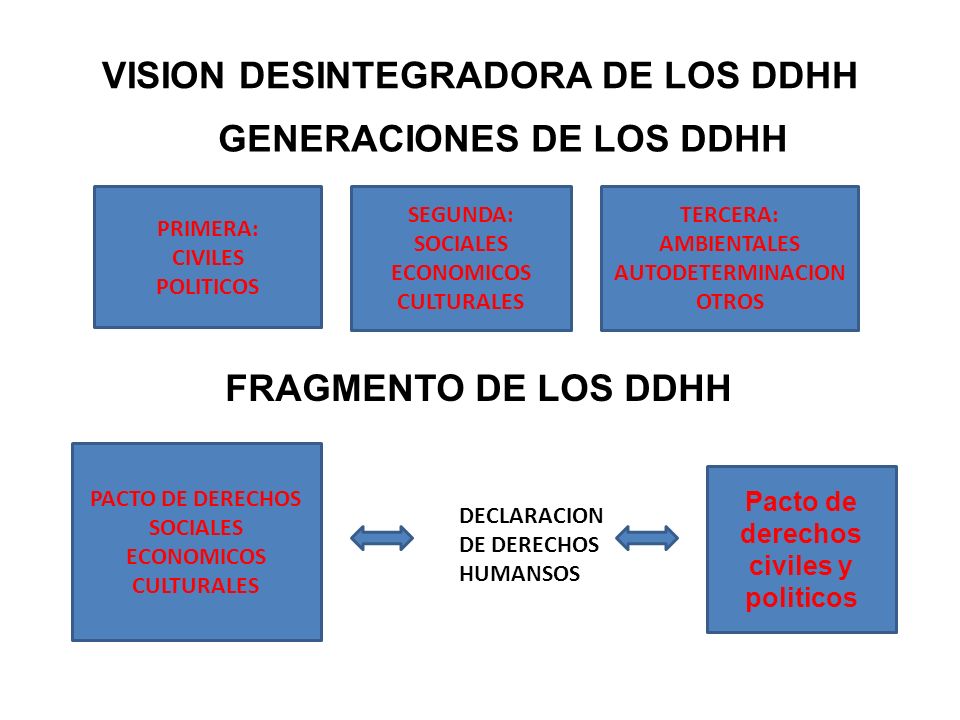 VISION DESINTEGRADORA DE LOS DDHH

GENERACIONES DE LOS DDHH

PRIMERA:
CIVILES
POLITICOS

SEGUNDA:
SOCIALES
ECONOMICOS
CULTURALES

TERCERA:
AMBIENTALES
AUTODETERMINACION
OTROS

FRAGMENTO DE LOS DDHH

PACTO DE DERECHOS SOCIALES ECONOMICOS CULTURALES

DECLARACION DE DERECHOS HUMANSOS

Pacto de derechos civiles y politicos